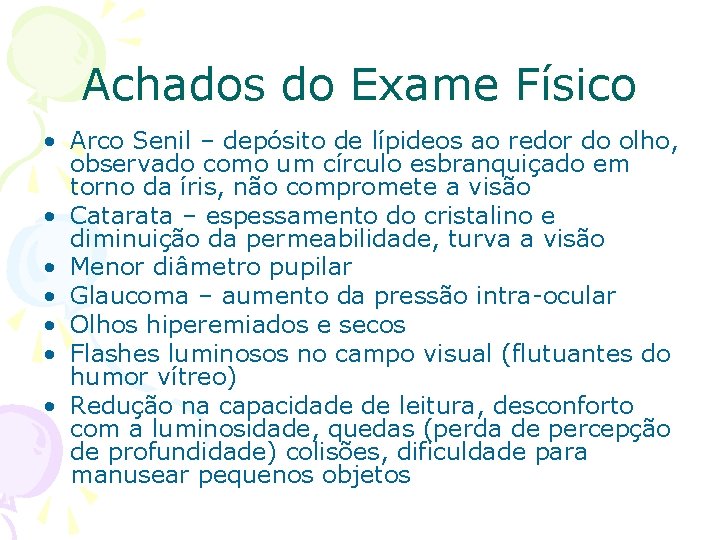 Achados do Exame Físico

• Arco Senil – depósito de lípideos ao redor do olho, observado como um círculo esbranquiçado em torno da íris, não compromete a visão
• Catarata – espessamento do cristalino e diminuição da permeabilidade, turva a visão
• Menor diâmetro pupilar
• Glaucoma – aumento da pressão intra-ocular
• Olhos hiperemiados e secos
• Flashes luminosos no campo visual (flutuantes do humor vítreo)
• Redução na capacidade de leitura, desconforto com a luminosidade, quedas (perda de percepção de profundidade) colisões, dificuldade para manusear pequenos objetos